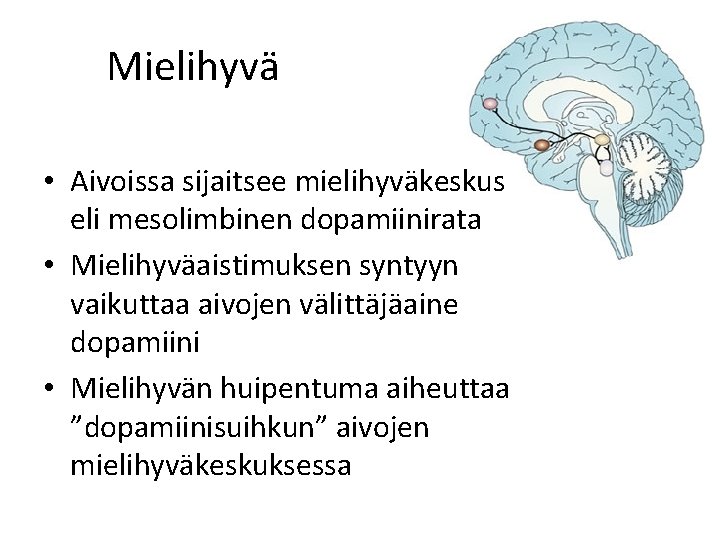 Mielihyvä

• Aivoissa sijaitsee mielihyväkeskus eli mesolimbinen dopamiinirata
• Mielihyväaistimuksen syntyyn vaikuttaa aivojen välittäjäaine dopamiini
• Mielihyvän huipentuma aiheuttaa ”dopamiinisuihkun” aivojen mielihyväkeskuksessa